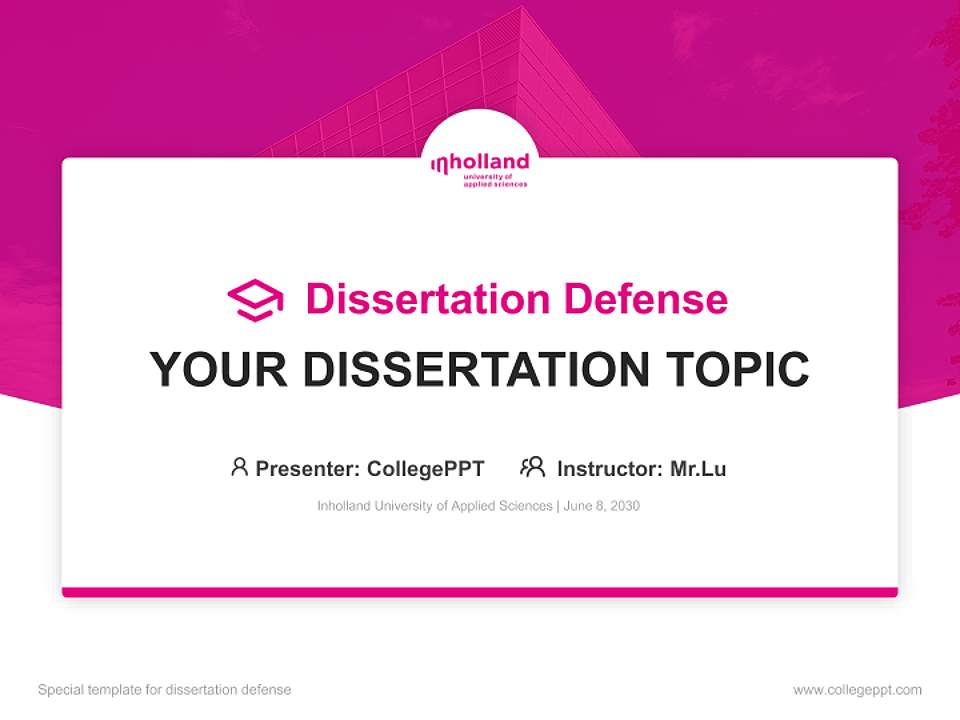 inholland
university of applied sciences

Dissertation Defense

YOUR DISSERTATION TOPIC

Presenter: CollegePPT Instructor: Mr.Lu

Inholland University of Applied Sciences | June 8, 2030

Special template for dissertation defense

www.collegeppt.com